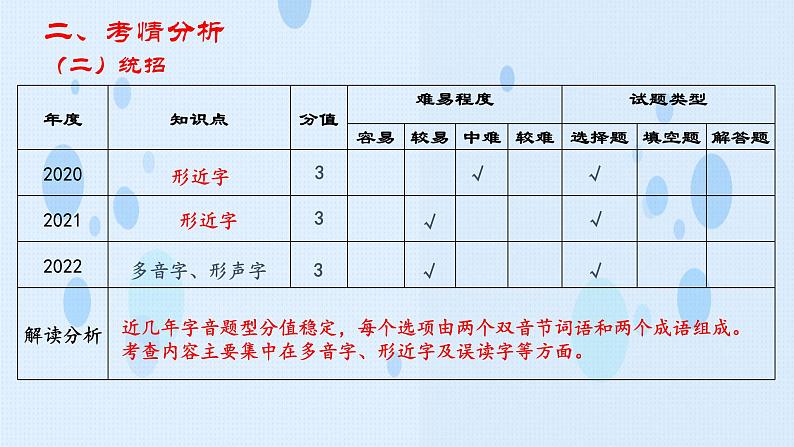 二、考情分析

（二）统招

| 年度 | 知识点 | 分值 | 难易程度 | | | | 试题类型 | | |
|---|---|---|---|---|---|---|---|---|---|
| | | | 容易 | 较易 | 中难 | 较难 | 选择题 | 填空题 | 解答题 |
| 2020 | 形近字 | 3 | | | √ | | √ | | |
| 2021 | 形近字 | 3 | | √ | | | √ | | |
| 2022 | 多音字、形声字 | 3 | | √ | | | √ | | |
| 解读分析 | 近几年字音题型分值稳定，每个选项由两个双音节词语和两个成语组成。考查内容主要集中在多音字、形近字及误读字等方面。 | | | | | | | | |